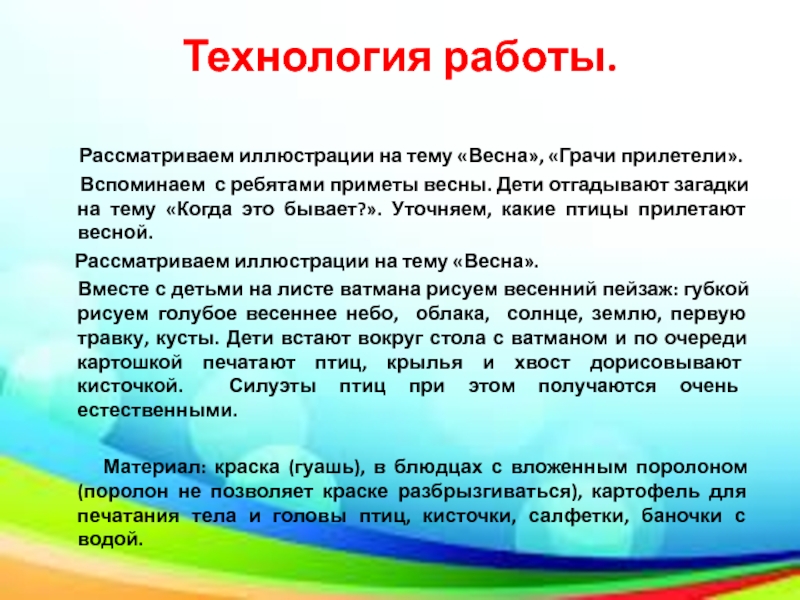 Технология работы.

Рассматриваем иллюстрации на тему «Весна», «Грачи прилетели».

Вспоминаем с ребятами приметы весны. Дети отгадывают загадки на тему «Когда это бывает?». Уточняем, какие птицы прилетают весной.

Рассматриваем иллюстрации на тему «Весна».

Вместе с детьми на листе ватмана рисуем весенний пейзаж: губкой рисуем голубое весеннее небо, облака, солнце, землю, первую травку, кусты. Дети встают вокруг стола с ватманом и по очереди картошкой печатают птиц, крылья и хвост дорисовывают кисточкой. Силуэты птиц при этом получаются очень естественными.

Материал: краска (гуашь), в блюдцах с вложенным поролоном (поролон не позволяет краске разбрызгиваться), картофель для печатания тела и головы птиц, кисточки, салфетки, баночки с водой.